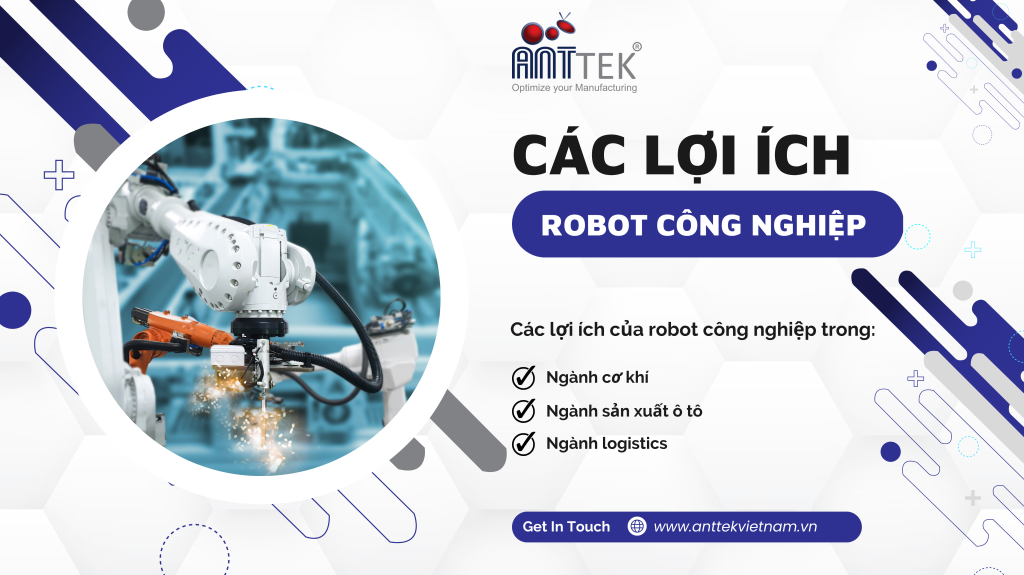 ANTTEK®
Optimize your Manufacturing

CÁC LỢI ÍCH

ROBOT CÔNG NGHIỆP

Các lợi ích của robot công nghiệp trong:

Ngành cơ khí
Ngành sản xuất ô tô
Ngành logistics

Get In Touch www.anttekvietnam.vn